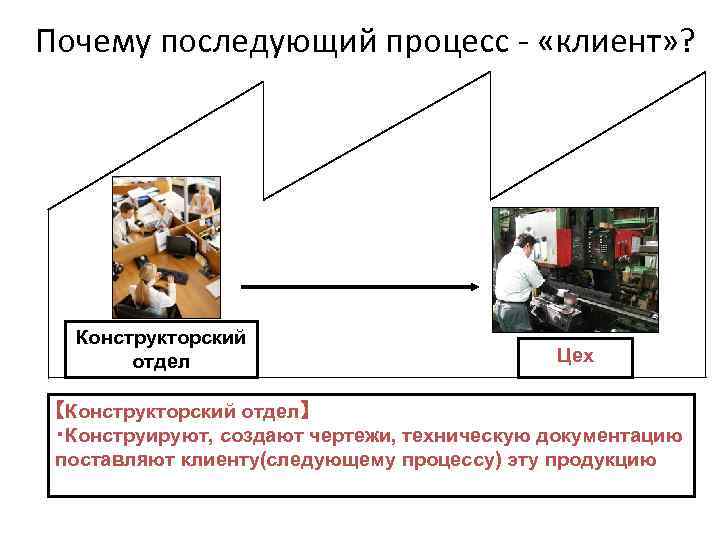 Почему последующий процесс - «клиент»?

Конструкторский отдел

Цех

【Конструкторский отдел】
・Конструируют, создают чертежи, техническую документацию поставляют клиенту(следующему процессу) эту продукцию